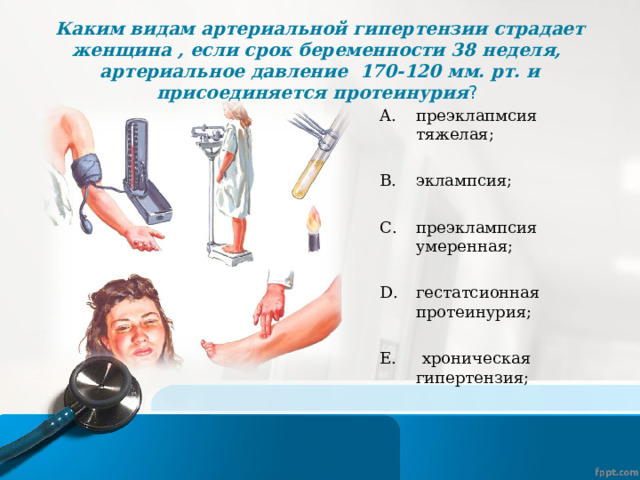 Каким видам артериальной гипертензии страдает женщина , если срок беременности 38 неделя, артериальное давление 170-120 мм. рт. и присоединяется протеинурия?

A. преэклапмсия тяжелая;

B. эклампсия;

C. преэклампсия умеренная;

D. гестатсионная протеинурия;

E. хроническая гипертензия;

fppt.com